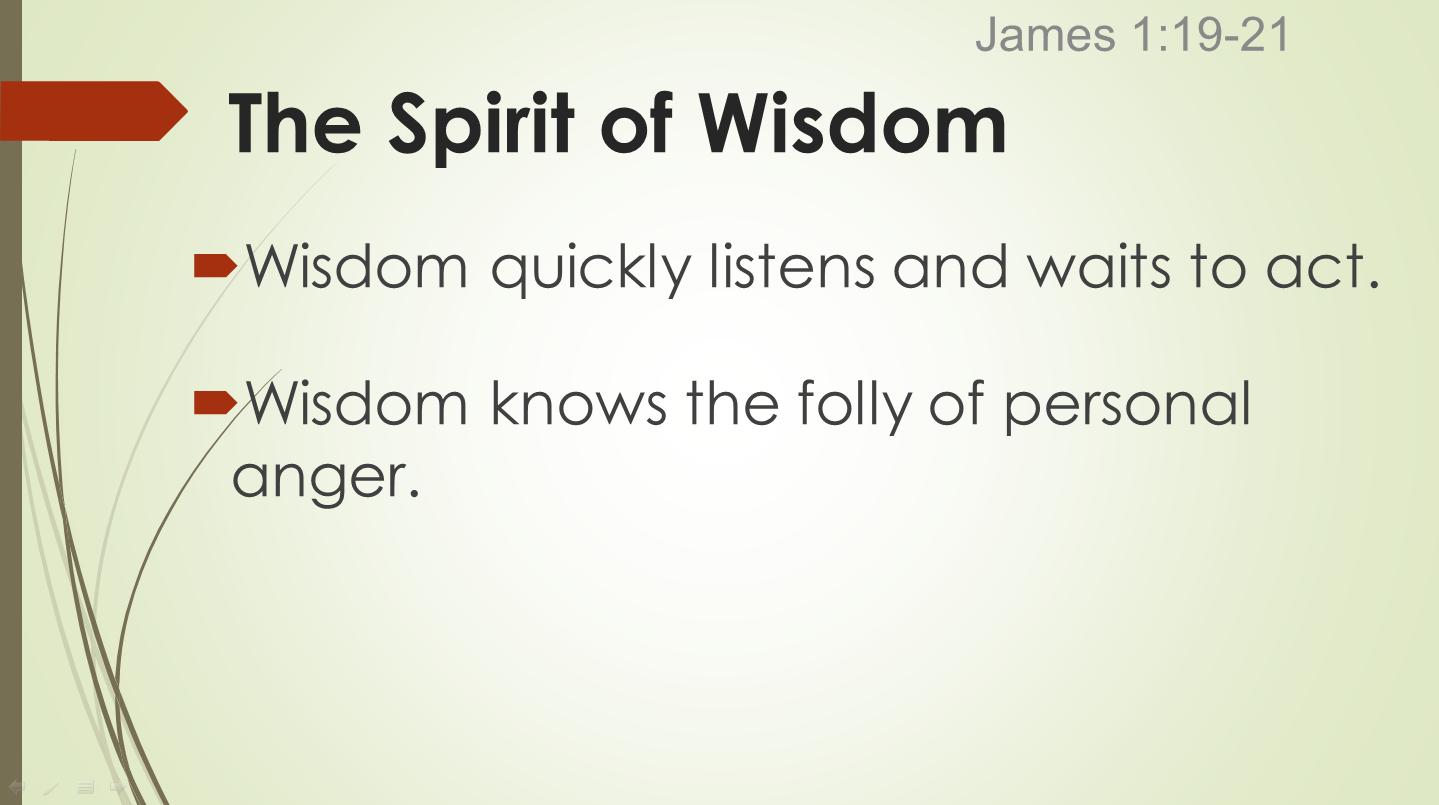 James 1:19-21

The Spirit of Wisdom

Wisdom quickly listens and waits to act.

Wisdom knows the folly of personal anger.